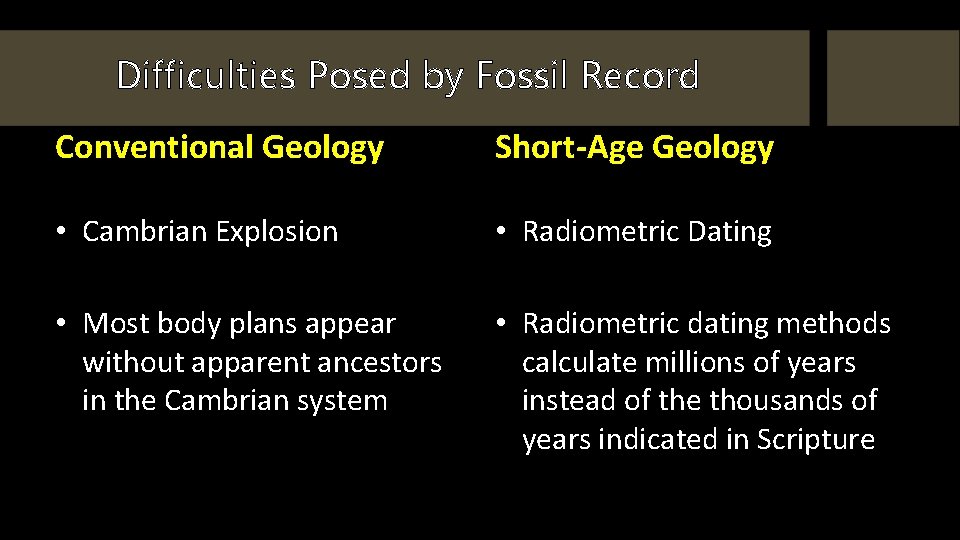 Difficulties Posed by Fossil Record

Conventional Geology

• Cambrian Explosion

• Most body plans appear without apparent ancestors in the Cambrian system

Short-Age Geology

• Radiometric Dating

• Radiometric dating methods calculate millions of years instead of the thousands of years indicated in Scripture